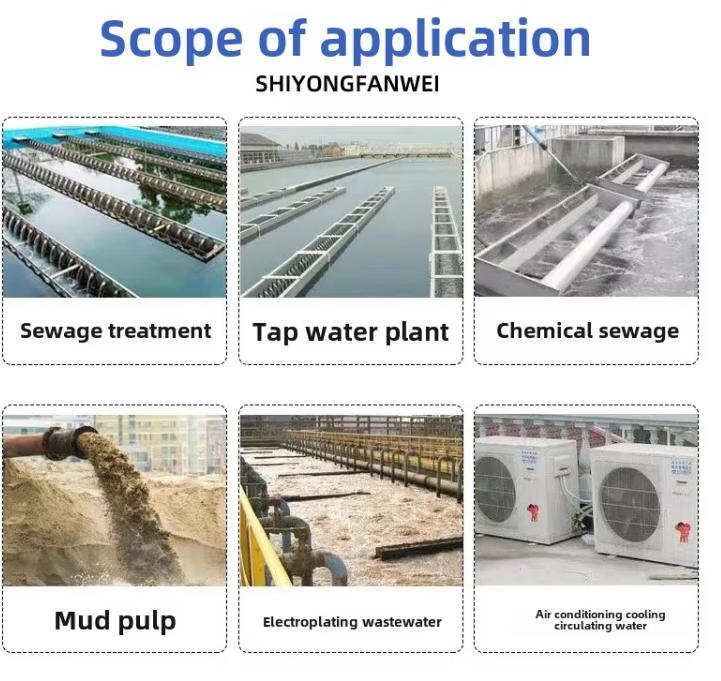 Scope of application
SHIYONGFANWEI

Sewage treatment

Tap water plant

Chemical sewage

Mud pulp

Electroplating wastewater

Air conditioning cooling circulating water